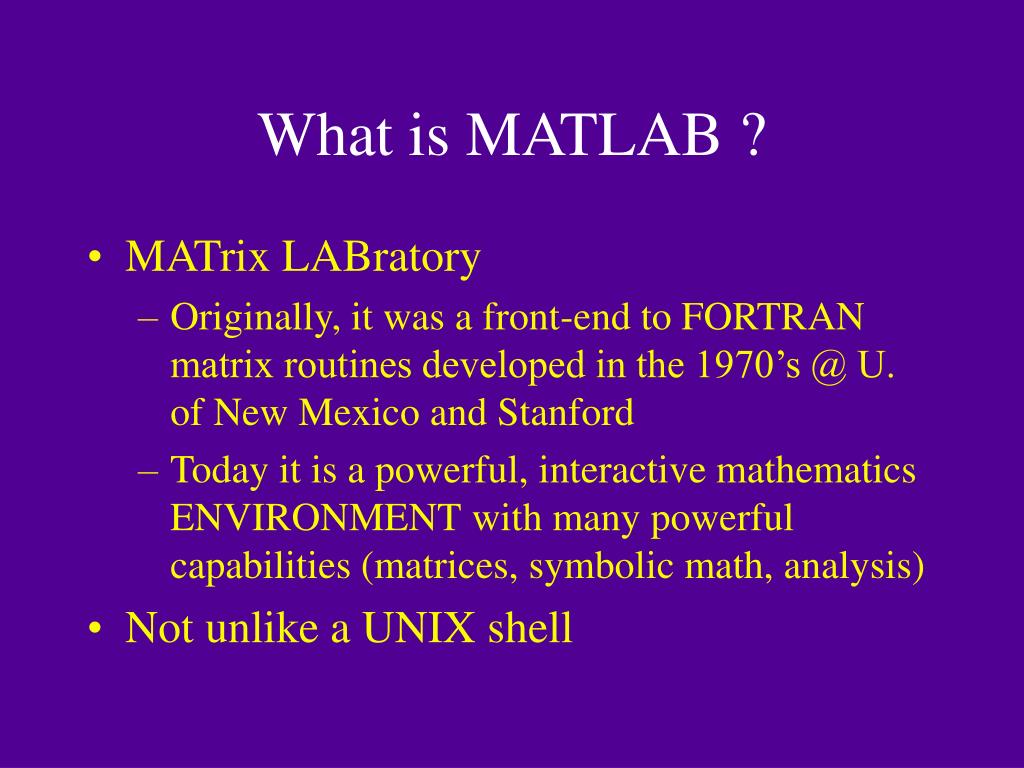 What is MATLAB ?

• MATrix LABratory
– Originally, it was a front-end to FORTRAN matrix routines developed in the 1970’s @ U. of New Mexico and Stanford
– Today it is a powerful, interactive mathematics ENVIRONMENT with many powerful capabilities (matrices, symbolic math, analysis)
• Not unlike a UNIX shell